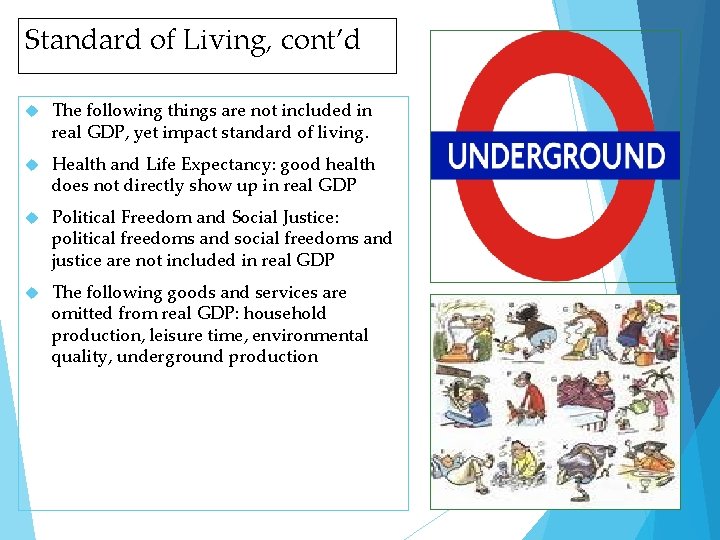 Standard of Living, cont'd

The following things are not included in real GDP, yet impact standard of living.

Health and Life Expectancy: good health does not directly show up in real GDP

Political Freedom and Social Justice: political freedoms and social freedoms and justice are not included in real GDP

The following goods and services are omitted from real GDP: household production, leisure time, environmental quality, underground production

UNDERGROUND